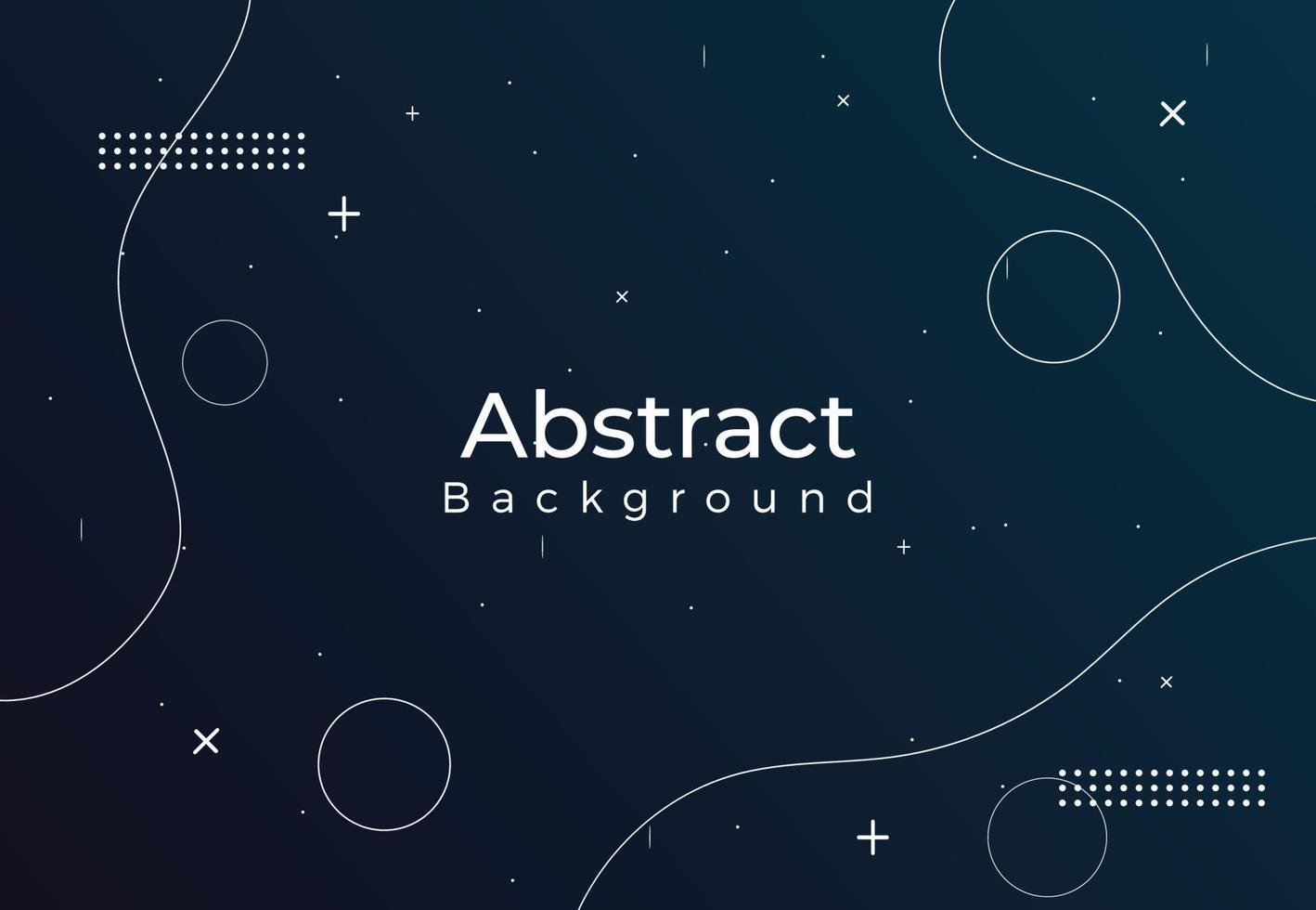 Abstract
Background